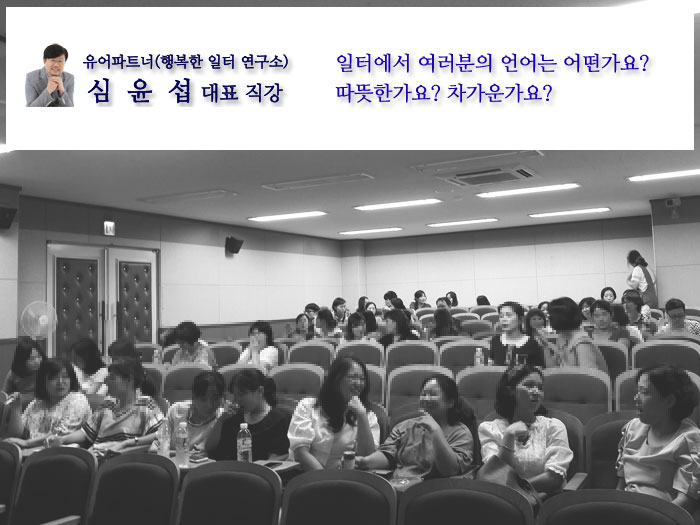 유어파트너(행복한 일터 연구소)
심 윤 섭 대표 직강

일터에서 여러분의 언어는 어떤가요?
따뜻한가요? 차가운가요?